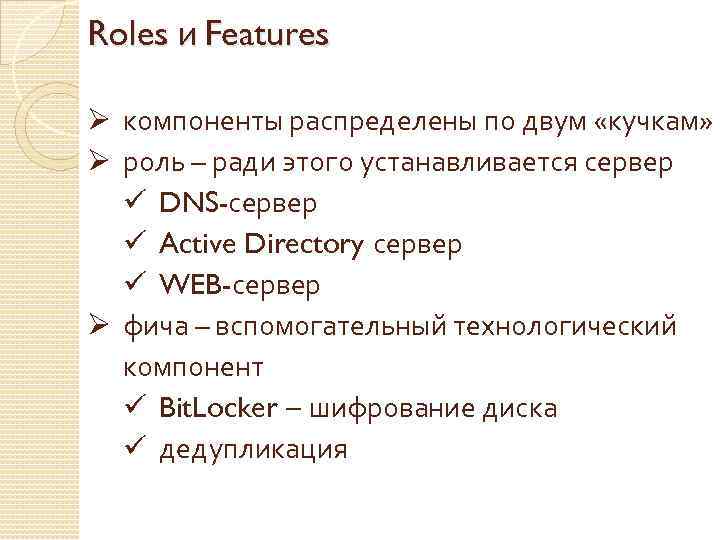 Roles и Features

➢ компоненты распределены по двум «кучкам»
➢ роль – ради этого устанавливается сервер
✓ DNS-сервер
✓ Active Directory сервер
✓ WEB-сервер
➢ фича – вспомогательный технологический компонент
✓ BitLocker – шифрование диска
✓ дедупликация